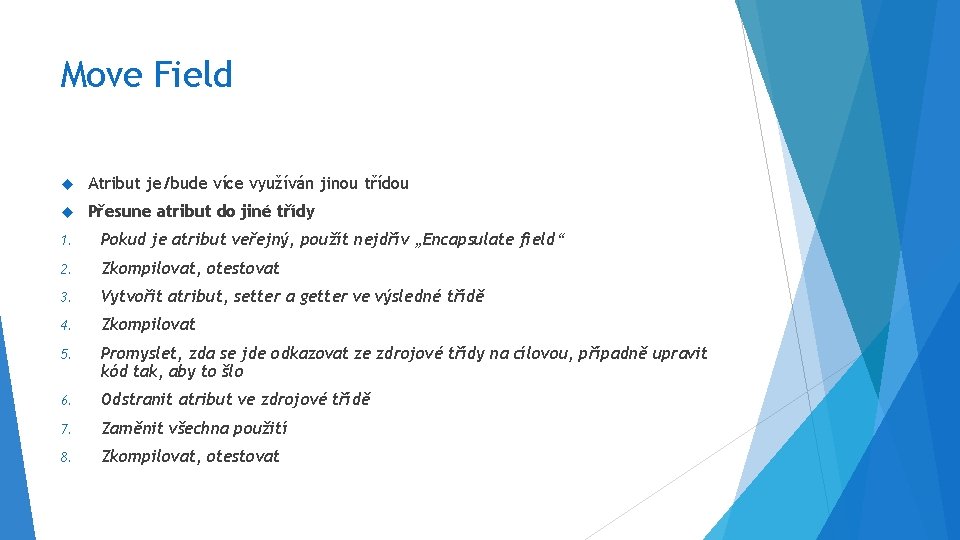 Move Field

Atribut je/bude více využíván jinou třídou

Přesune atribut do jiné třídy

1. Pokud je atribut veřejný, použít nejdřív „Encapsulate field“

2. Zkompilovat, otestovat

3. Vytvořit atribut, setter a getter ve výsledné třídě

4. Zkompilovat

5. Promyslet, zda se jde odkazovat ze zdrojové třídy na cílovou, případně upravit kód tak, aby to šlo

6. Odstranit atribut ve zdrojové třídě

7. Zaměnit všechna použití

8. Zkompilovat, otestovat